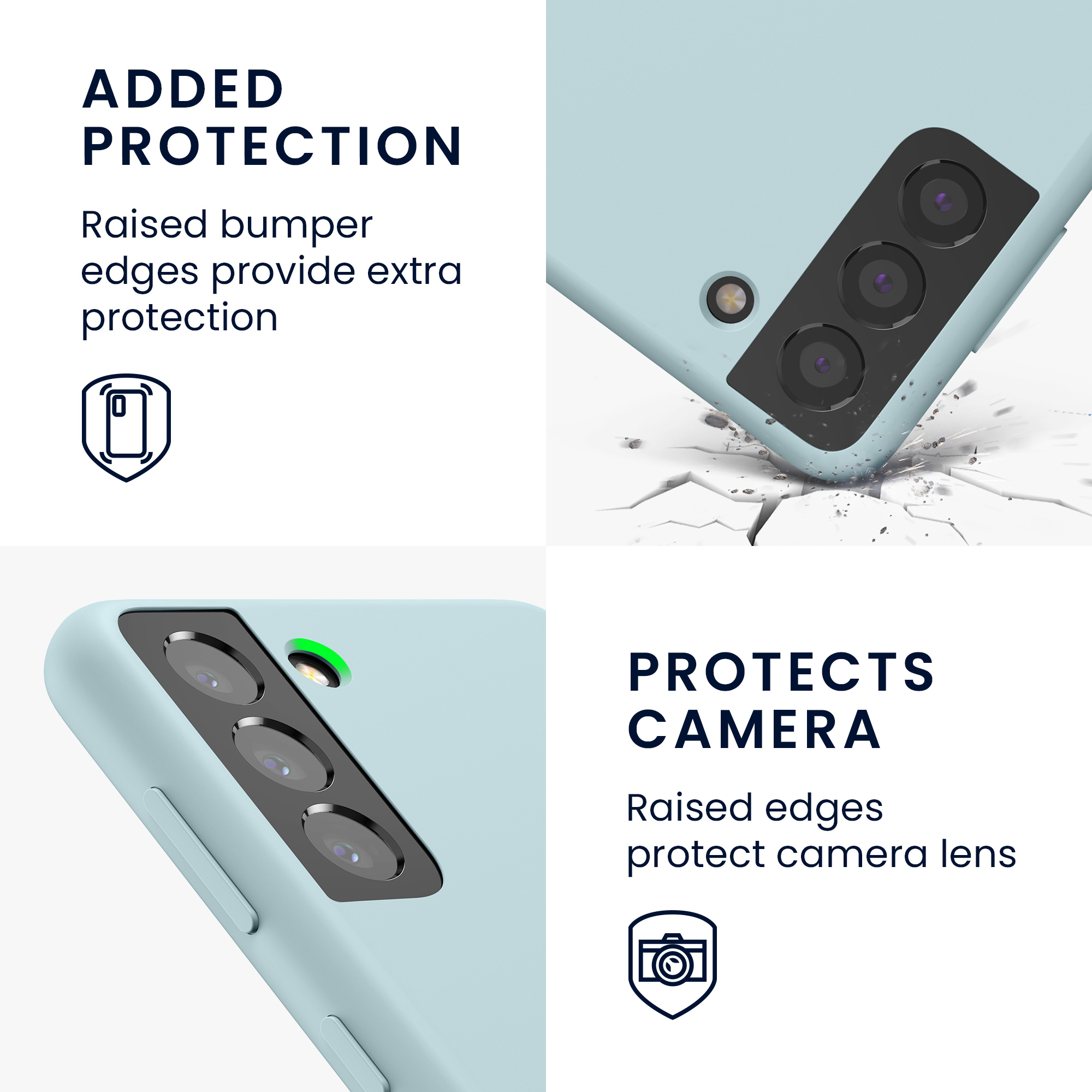 ADDED PROTECTION

Raised bumper edges provide extra protection

PROTECTS CAMERA

Raised edges protect camera lens